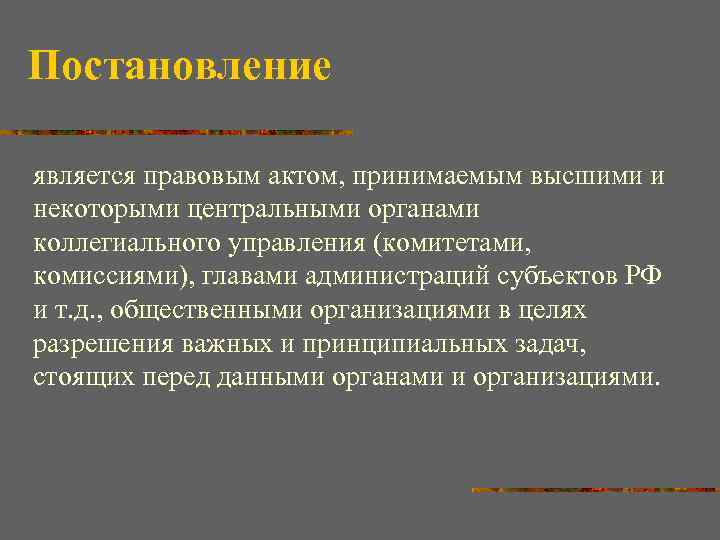 Постановление

является правовым актом, принимаемым высшими и некоторыми центральными органами коллегиального управления (комитетами, комиссиями), главами администраций субъектов РФ и т.д., общественными организациями в целях разрешения важных и принципиальных задач, стоящих перед данными органами и организациями.